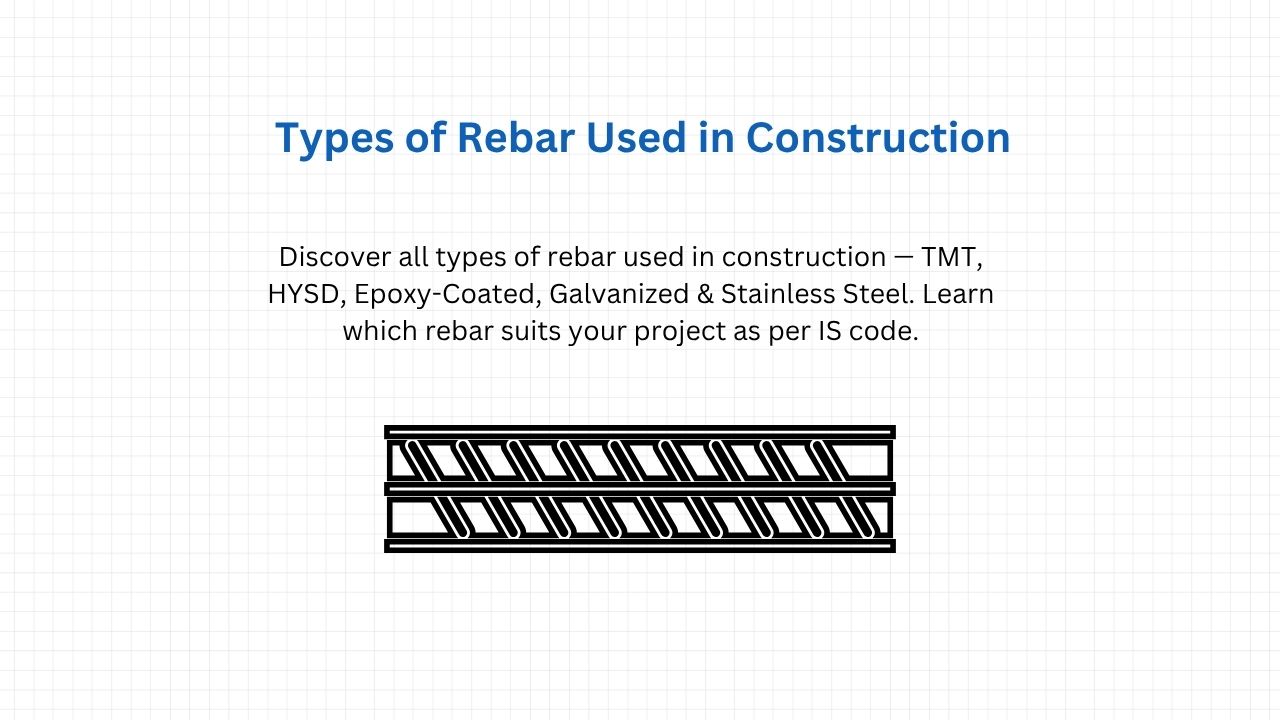 Types of Rebar Used in Construction

Discover all types of rebar used in construction — TMT, HYSD, Epoxy-Coated, Galvanized & Stainless Steel. Learn which rebar suits your project as per IS code.